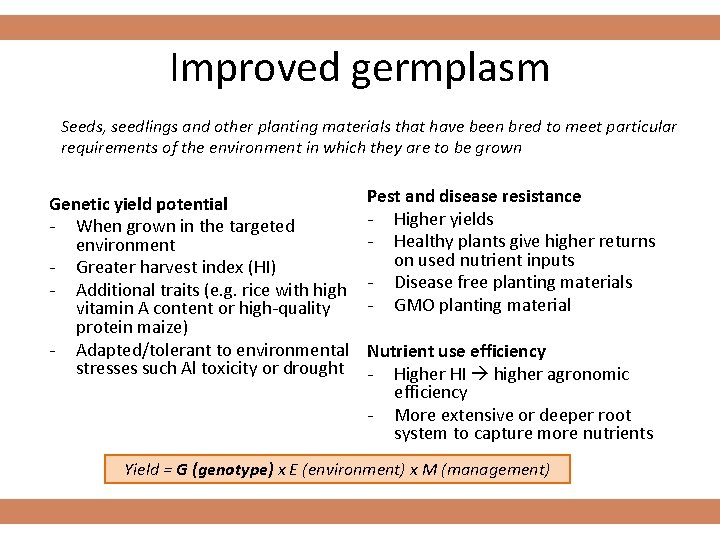 Improved germplasm

Seeds, seedlings and other planting materials that have been bred to meet particular requirements of the environment in which they are to be grown

Genetic yield potential
- When grown in the targeted environment
- Greater harvest index (HI)
- Additional traits (e.g. rice with high vitamin A content or high-quality protein maize)
- Adapted/tolerant to environmental stresses such Al toxicity or drought

Pest and disease resistance
- Higher yields
- Healthy plants give higher returns on used nutrient inputs
- Disease free planting materials
- GMO planting material

Nutrient use efficiency
- Higher HI → higher agronomic efficiency
- More extensive or deeper root system to capture more nutrients

Yield = G (genotype) x E (environment) x M (management)